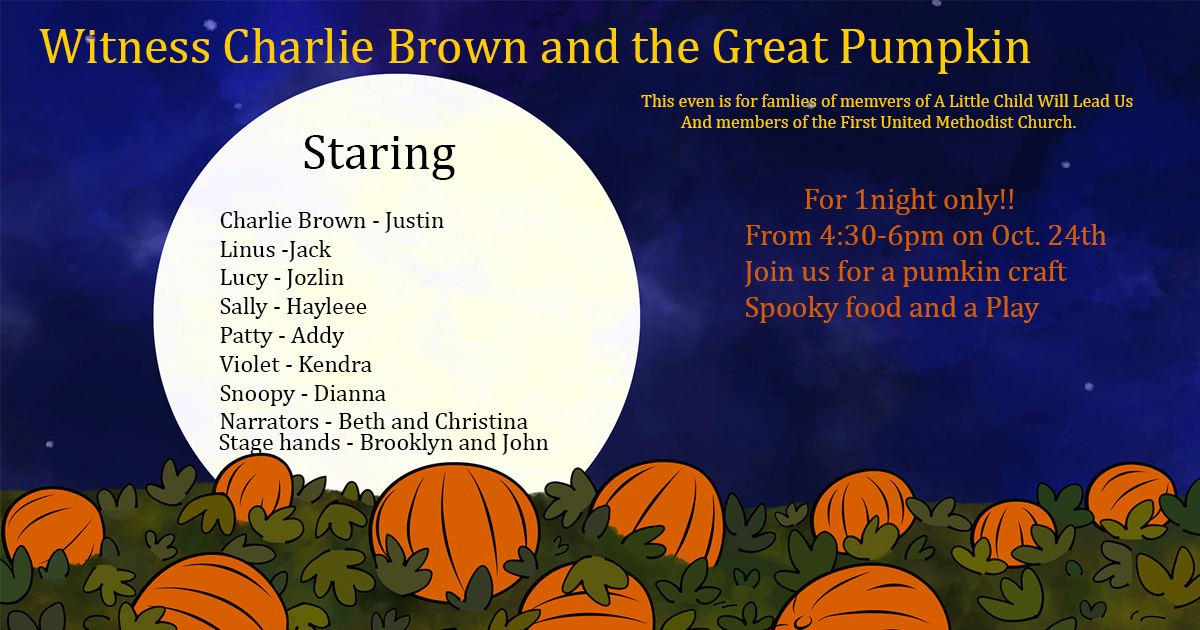 Witness Charlie Brown and the Great Pumpkin

This even is for famlies of memvers of A Little Child Will Lead Us
And members of the First United Methodist Church.

Staring

Charlie Brown - Justin
Linus -Jack
Lucy - Jozlin
Sally - Hayleee
Patty - Addy
Violet - Kendra
Snoopy - Dianna
Narrators - Beth and Christina
Stage hands - Brooklyn and John

For 1night only!!
From 4:30-6pm on Oct. 24th
Join us for a pumkin craft
Spooky food and a Play